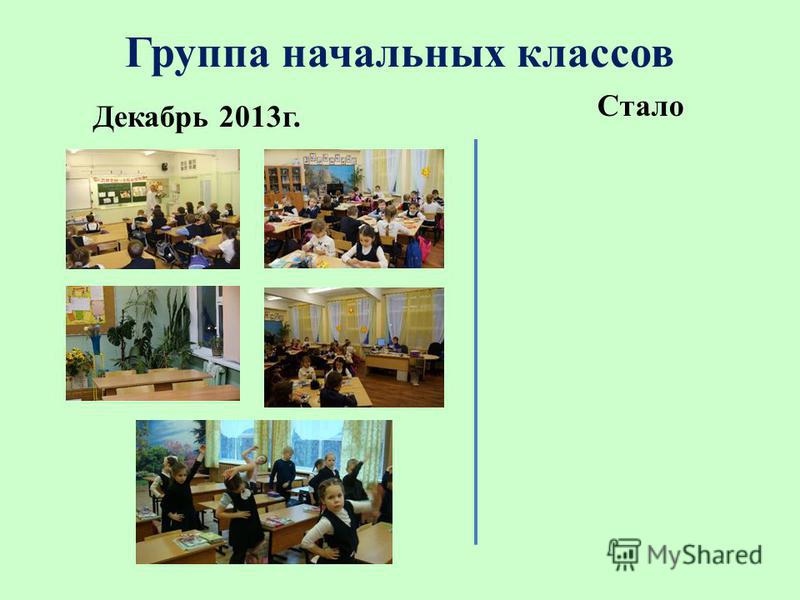 Группа начальных классов

Декабрь 2013г.

Стало

MyShared